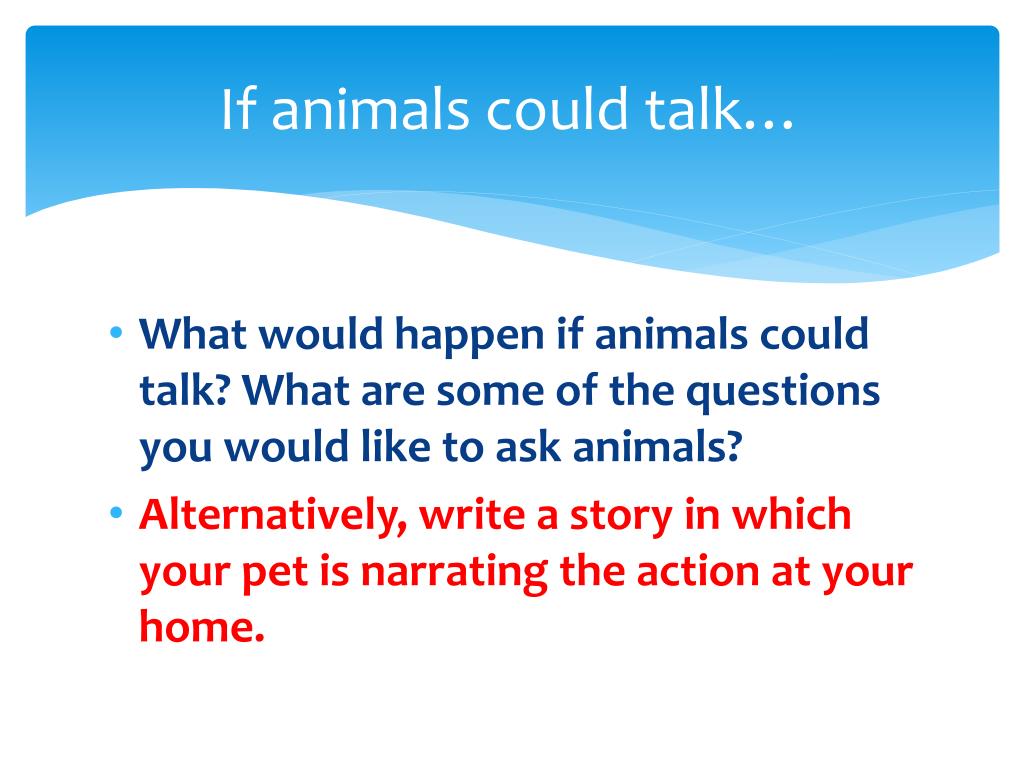 If animals could talk…

• What would happen if animals could talk? What are some of the questions you would like to ask animals?

• Alternatively, write a story in which your pet is narrating the action at your home.